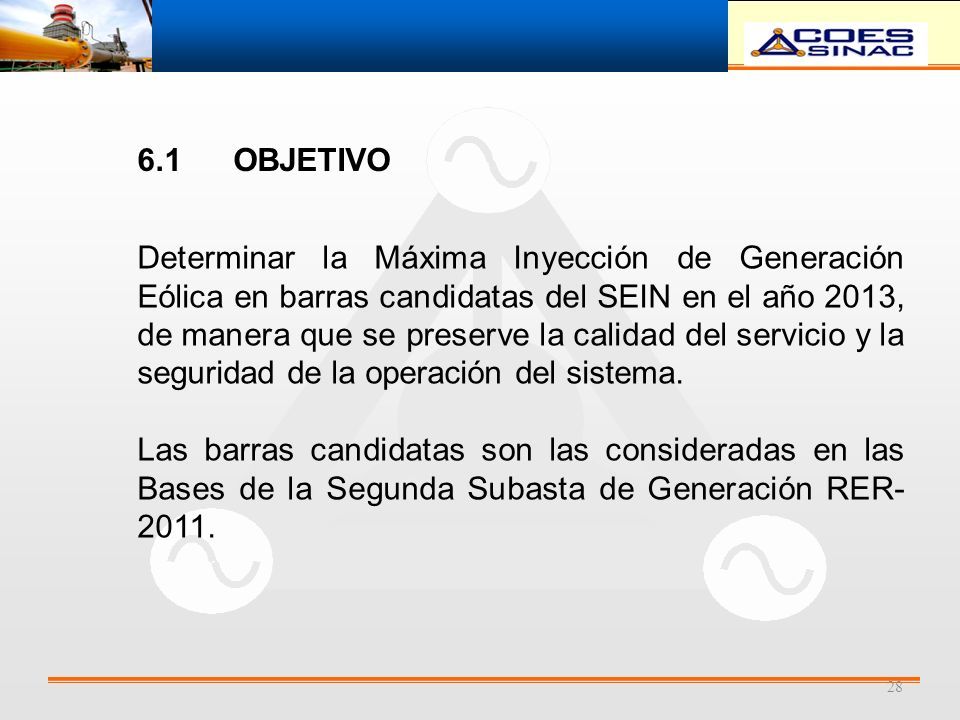 COES SINAC

6.1 OBJETIVO

Determinar la Máxima Inyección de Generación Eólica en barras candidatas del SEIN en el año 2013, de manera que se preserve la calidad del servicio y la seguridad de la operación del sistema.

Las barras candidatas son las consideradas en las Bases de la Segunda Subasta de Generación RER-2011.

28